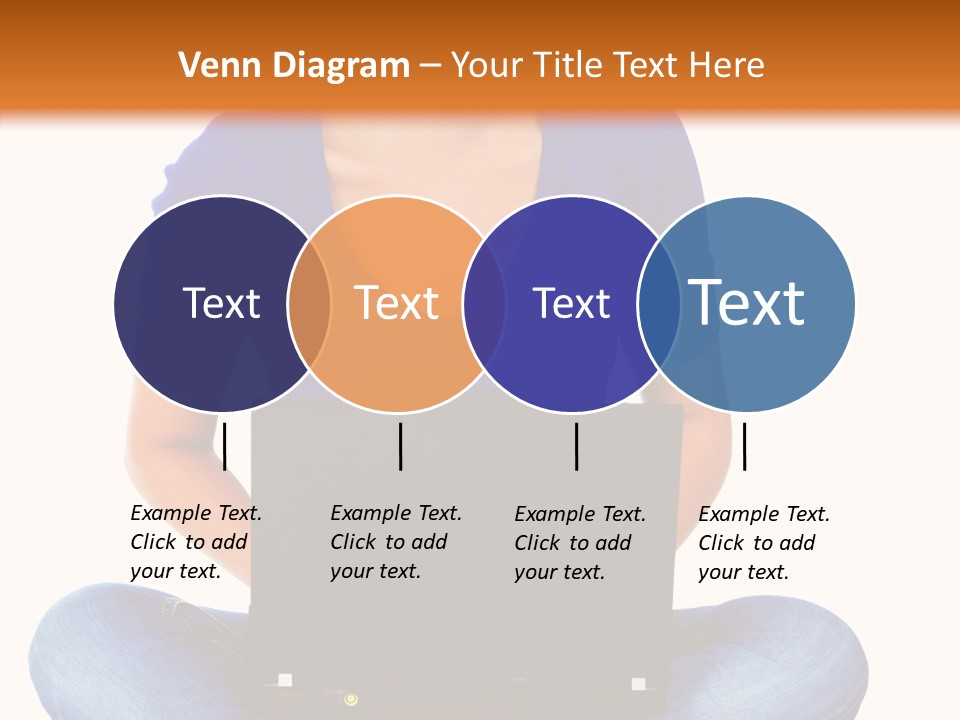 Venn Diagram – Your Title Text Here

Text

Text

Text

Text

Example Text. Click to add your text.

Example Text. Click to add your text.

Example Text. Click to add your text.

Example Text. Click to add your text.